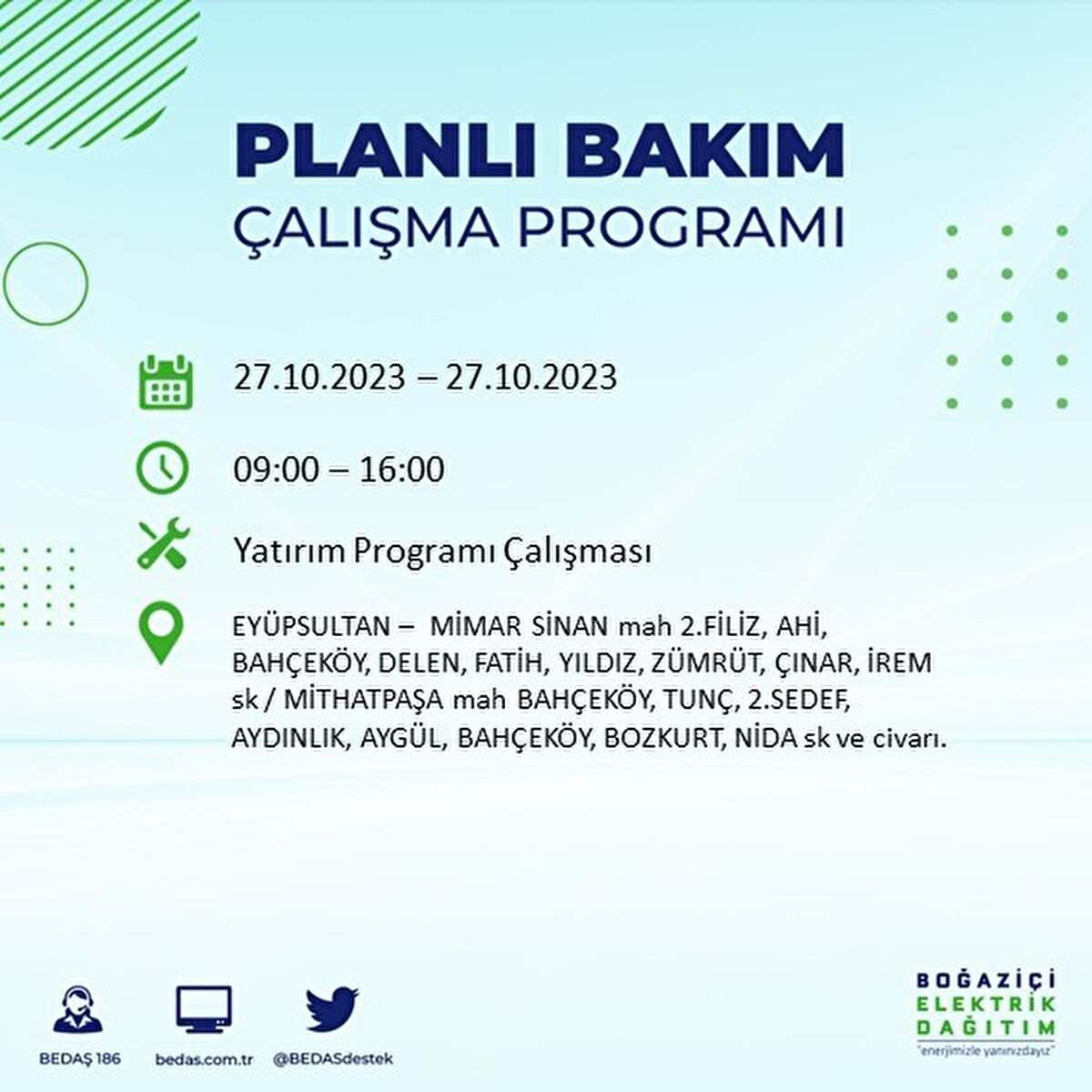 PLANLI BAKIM
ÇALIŞMA PROGRAMI

27.10.2023 – 27.10.2023

09:00 – 16:00

Yatırım Programı Çalışması

EYÜPSULTAN – MİMAR SİNAN mah 2.FİLİZ, AHİ, BAHÇEKÖY, DELEN, FATİH, YILDIZ, ZÜMRÜT, ÇINAR, İREM sk / MİTHATPAŞA mah BAHÇEKÖY, TUNÇ, 2.SEDEF, AYDINLIK, AYGÜL, BAHÇEKÖY, BOZKURT, NİDA sk ve civarı.

BEDAŞ 186

bedas.com.tr

@BEDASdestek

BOĞAZİÇİ
ELEKTRİK
DAĞITIM
"enerjimizle yanınızdayız"